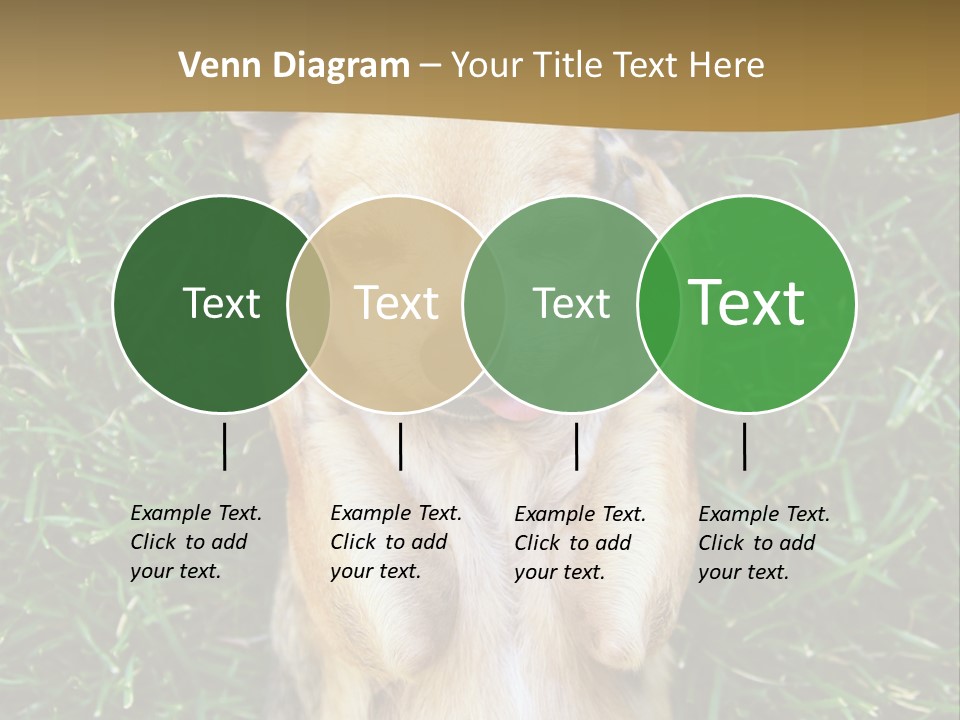 Venn Diagram – Your Title Text Here

Text

Text

Text

Text

Example Text. Click to add your text.

Example Text. Click to add your text.

Example Text. Click to add your text.

Example Text. Click to add your text.